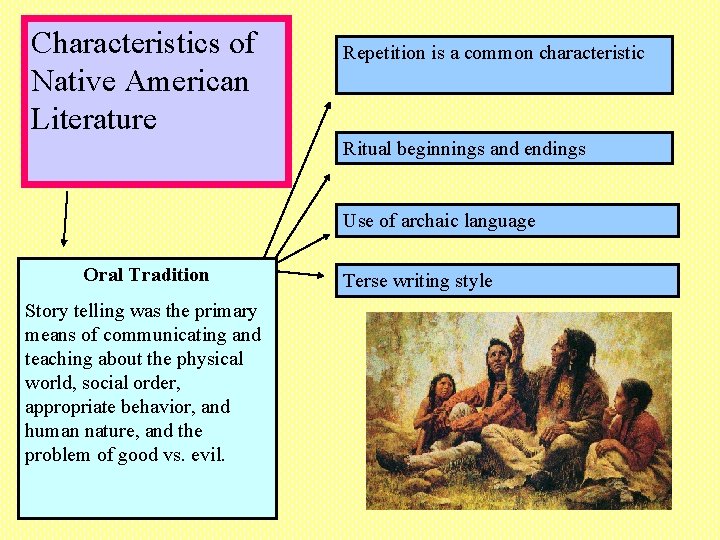 Characteristics of Native American Literature

Oral Tradition

Story telling was the primary means of communicating and teaching about the physical world, social order, appropriate behavior, and human nature, and the problem of good vs. evil.

Repetition is a common characteristic

Ritual beginnings and endings

Use of archaic language

Terse writing style